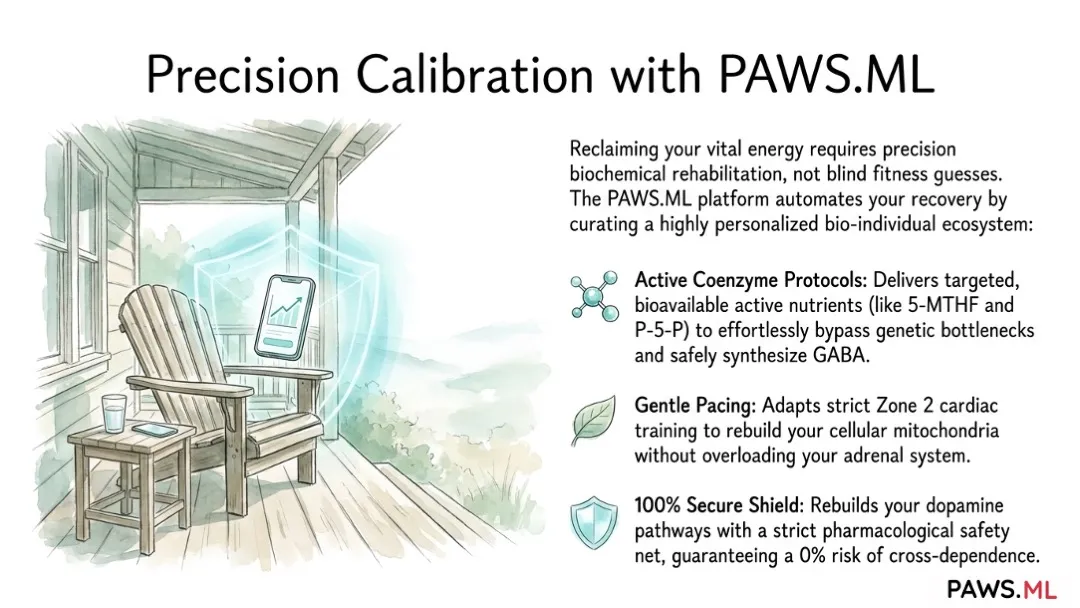 Precision Calibration with PAWS.ML

Reclaiming your vital energy requires precision biochemical rehabilitation, not blind fitness guesses. The PAWS.ML platform automates your recovery by curating a highly personalized bio-individual ecosystem:

Active Coenzyme Protocols: Delivers targeted, bioavailable active nutrients (like 5-MTHF and P-5-P) to effortlessly bypass genetic bottlenecks and safely synthesize GABA.

Gentle Pacing: Adapts strict Zone 2 cardiac training to rebuild your cellular mitochondria without overloading your adrenal system.

100% Secure Shield: Rebuilds your dopamine pathways with a strict pharmacological safety net, guaranteeing a 0% risk of cross-dependence.

PAWS.ML